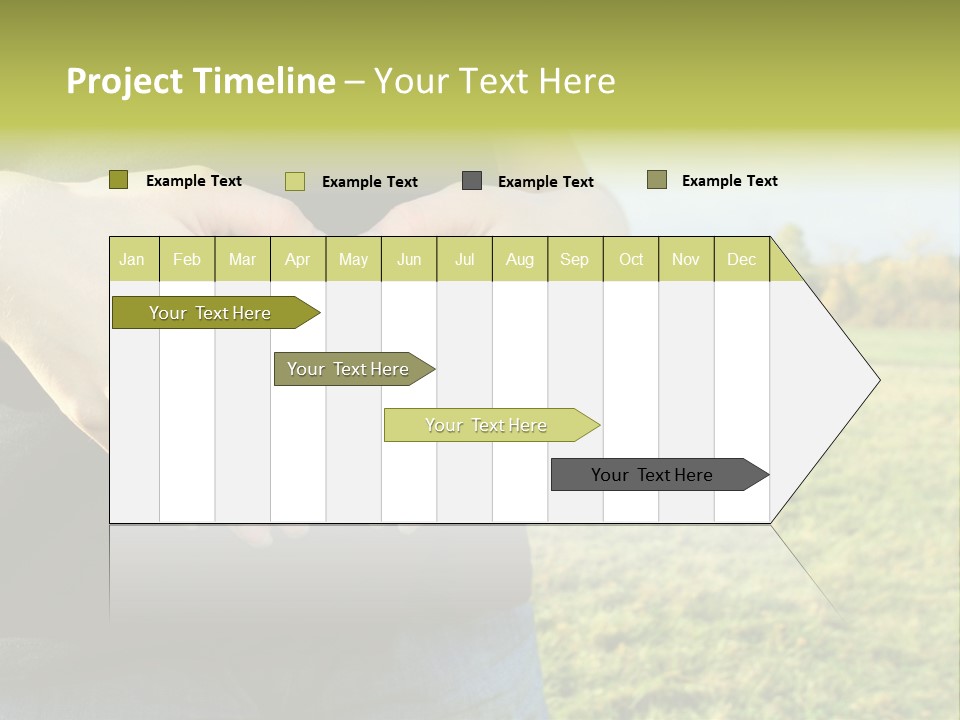 Project Timeline – Your Text Here

Example Text
Example Text
Example Text
Example Text

| Jan | Feb | Mar | Apr | May | Jun | Jul | Aug | Sep | Oct | Nov | Dec |
|---|---|---|---|---|---|---|---|---|---|---|---|

Your Text Here
Your Text Here
Your Text Here
Your Text Here